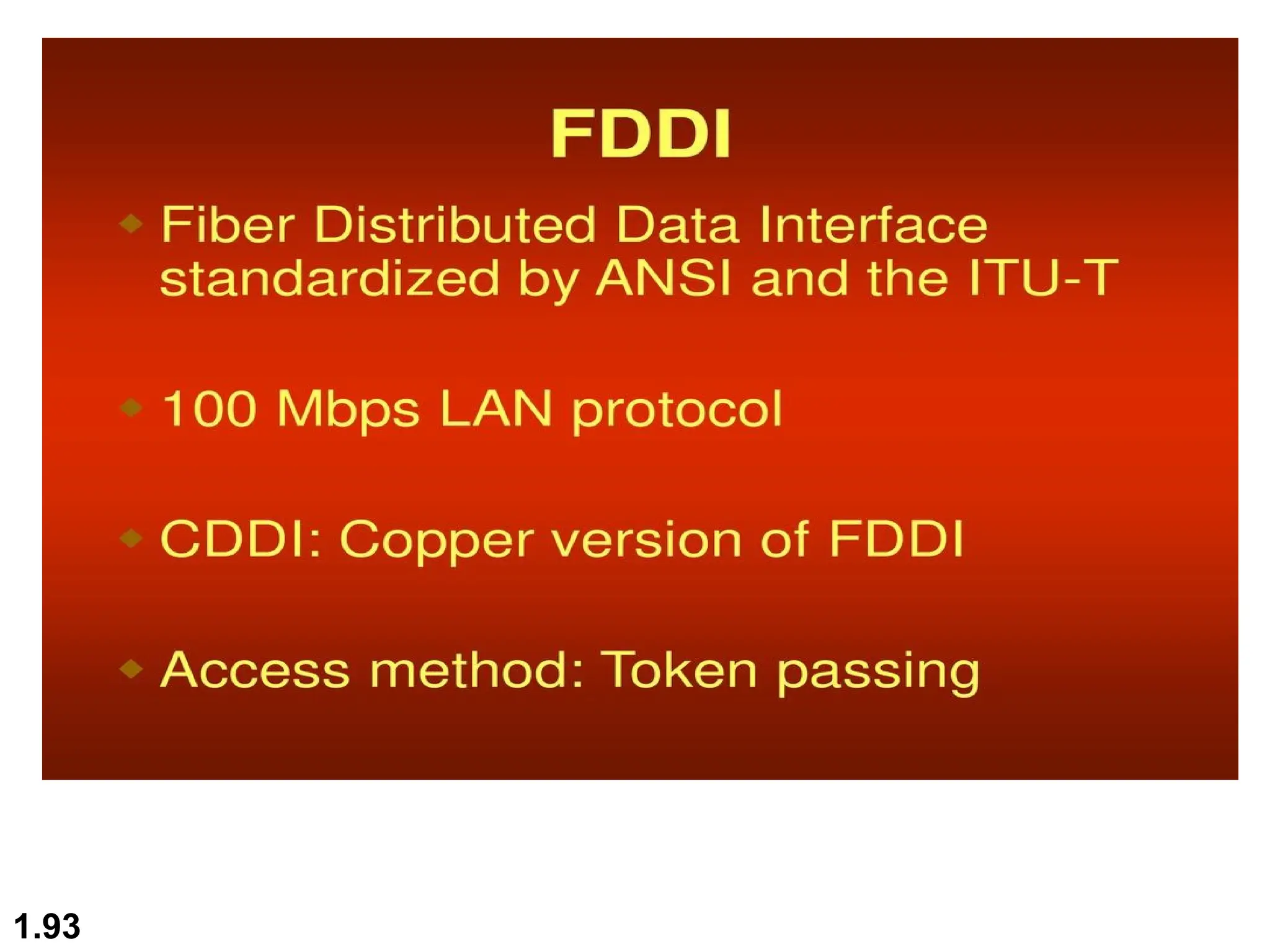 FDDI

Fiber Distributed Data Interface standardized by ANSI and the ITU-T

100 Mbps LAN protocol

CDDI: Copper version of FDDI

Access method: Token passing

1.93